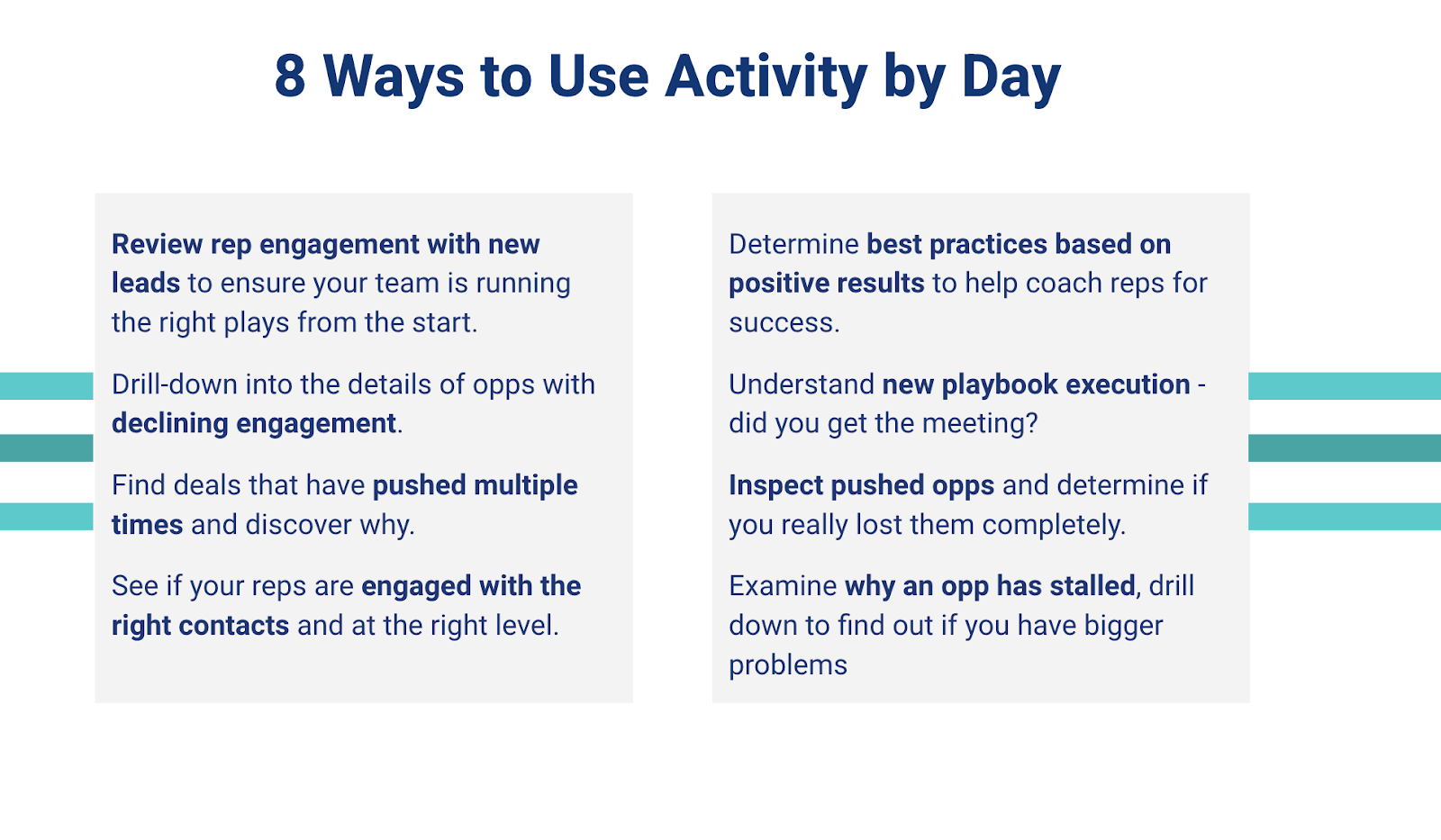 8 Ways to Use Activity by Day

Review rep engagement with new leads to ensure your team is running the right plays from the start.

Drill-down into the details of opps with declining engagement.

Find deals that have pushed multiple times and discover why.

See if your reps are engaged with the right contacts and at the right level.

Determine best practices based on positive results to help coach reps for success.

Understand new playbook execution - did you get the meeting?

Inspect pushed opps and determine if you really lost them completely.

Examine why an opp has stalled, drill down to find out if you have bigger problems